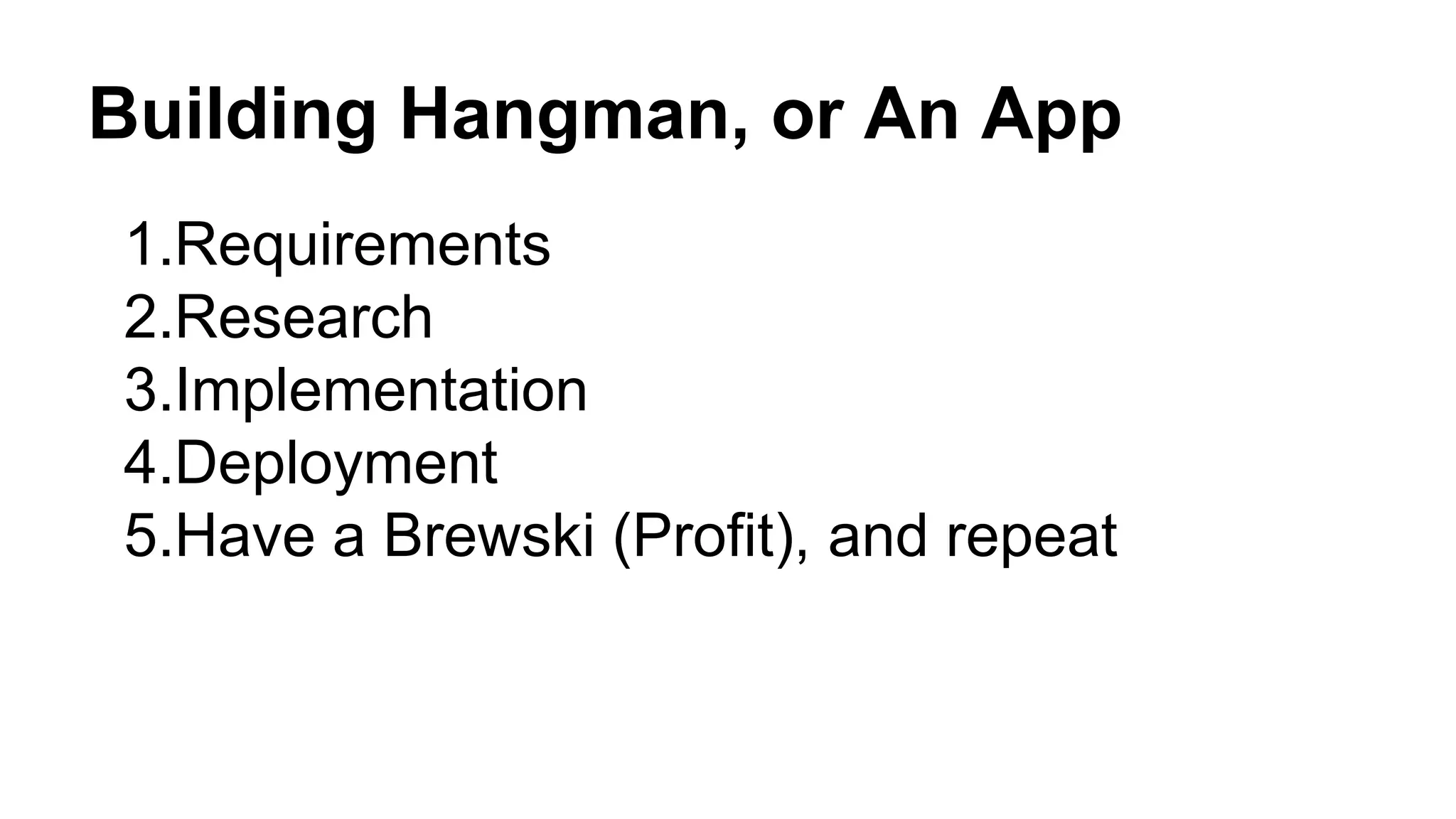 Building Hangman, or An App

1.Requirements
2.Research
3.Implementation
4.Deployment
5.Have a Brewski (Profit), and repeat